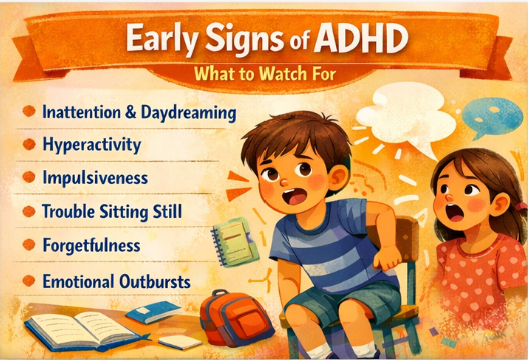 Early Signs of ADHD
What to Watch For

Inattention & Daydreaming
Hyperactivity
Impulsiveness
Trouble Sitting Still
Forgetfulness
Emotional Outbursts